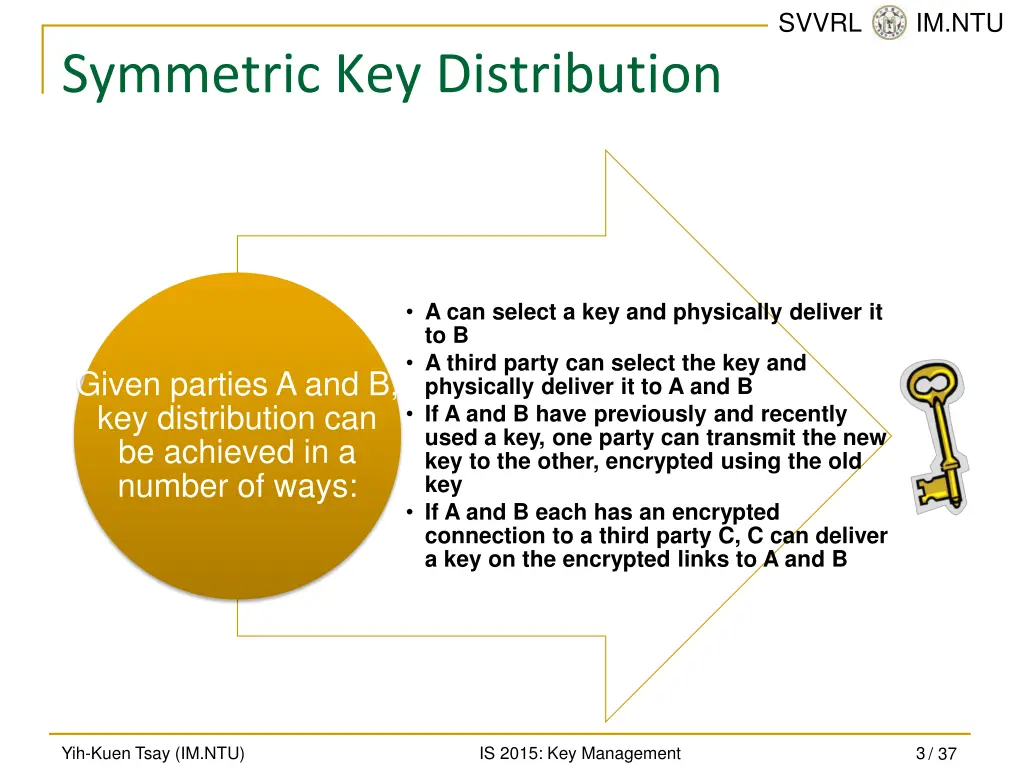 SVVRL IM.NTU

Symmetric Key Distribution

Given parties A and B, key distribution can be achieved in a number of ways:

• A can select a key and physically deliver it to B
• A third party can select the key and physically deliver it to A and B
• If A and B have previously and recently used a key, one party can transmit the new key to the other, encrypted using the old key
• If A and B each has an encrypted connection to a third party C, C can deliver a key on the encrypted links to A and B

Yih-Kuen Tsay (IM.NTU)

IS 2015: Key Management

3 / 37